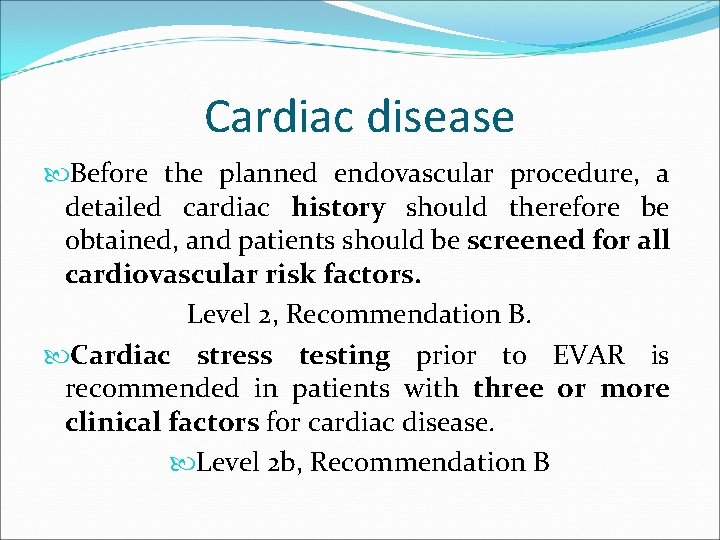 Cardiac disease

Before the planned endovascular procedure, a detailed cardiac history should therefore be obtained, and patients should be screened for all cardiovascular risk factors.

Level 2, Recommendation B.

Cardiac stress testing prior to EVAR is recommended in patients with three or more clinical factors for cardiac disease.

Level 2b, Recommendation B